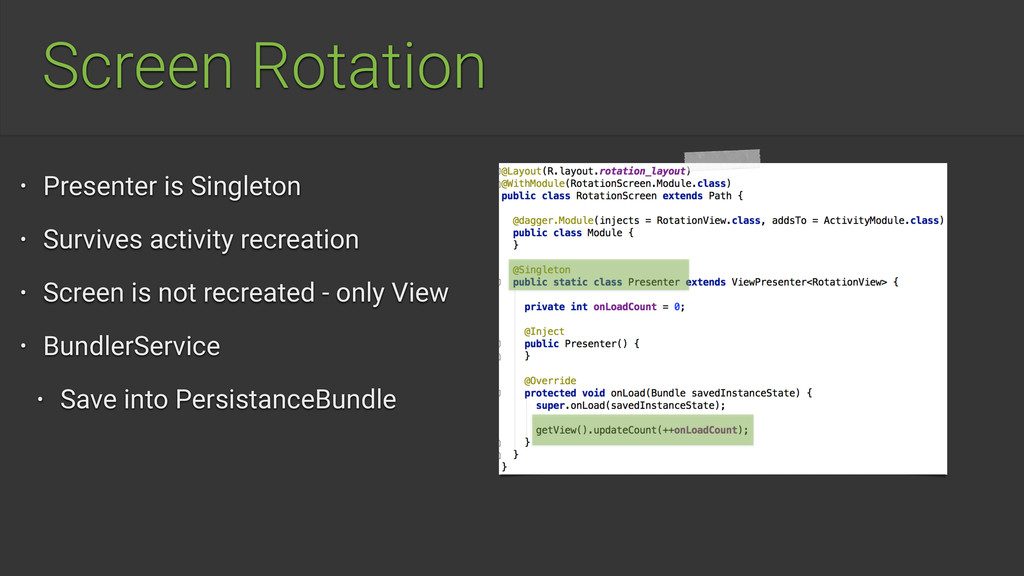 Screen Rotation

• Presenter is Singleton
• Survives activity recreation
• Screen is not recreated - only View
• BundlerService
• Save into PersistanceBundle

@Layout(R.layout.rotation_layout)
@WithModule(RotationScreen.Module.class)
public class RotationScreen extends Path {

@dagger.Module(injects = RotationView.class, addsTo = ActivityModule.class)
public class Module {
}

@Singleton
public static class Presenter extends ViewPresenter<RotationView> {

private int onLoadCount = 0;

@Inject
public Presenter() {
}

@Override
protected void onLoad(Bundle savedInstanceState) {
super.onLoad(savedInstanceState);

getView().updateCount(++onLoadCount);
}
}
}